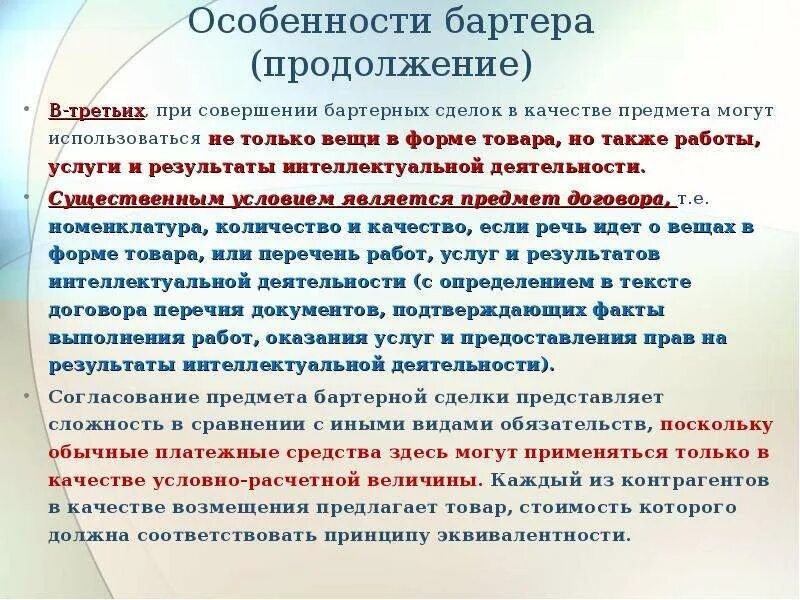 Особенности бартера (продолжение)

• В-третьих, при совершении бартерных сделок в качестве предмета могут использоваться не только вещи в форме товара, но также работы, услуги и результаты интеллектуальной деятельности.

• Существенным условием является предмет договора, т.е. номенклатура, количество и качество, если речь идет о вещах в форме товара, или перечень работ, услуг и результатов интеллектуальной деятельности (с определением в тексте договора перечня документов, подтверждающих факты выполнения работ, оказания услуг и предоставления прав на результаты интеллектуальной деятельности).

• Согласование предмета бартерной сделки представляет сложность в сравнении с иными видами обязательств, поскольку обычные платежные средства здесь могут применяться только в качестве условно-расчетной величины. Каждый из контрагентов в качестве возмещения предлагает товар, стоимость которого должна соответствовать принципу эквивалентности.